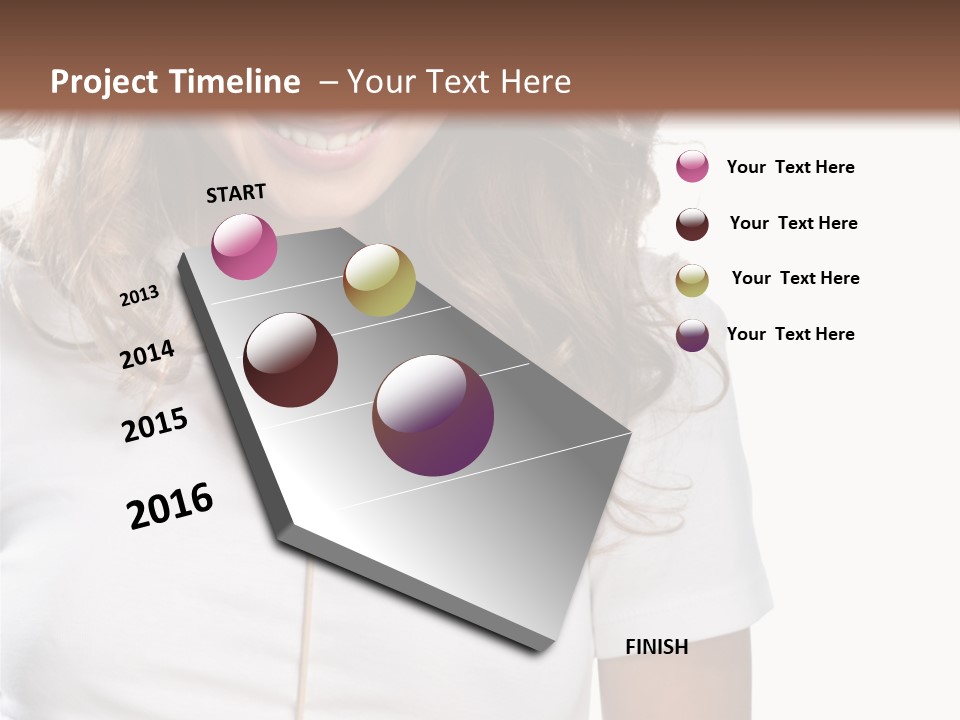 Project Timeline – Your Text Here

START

2013

2014

2015

2016

FINISH

Your Text Here

Your Text Here

Your Text Here

Your Text Here